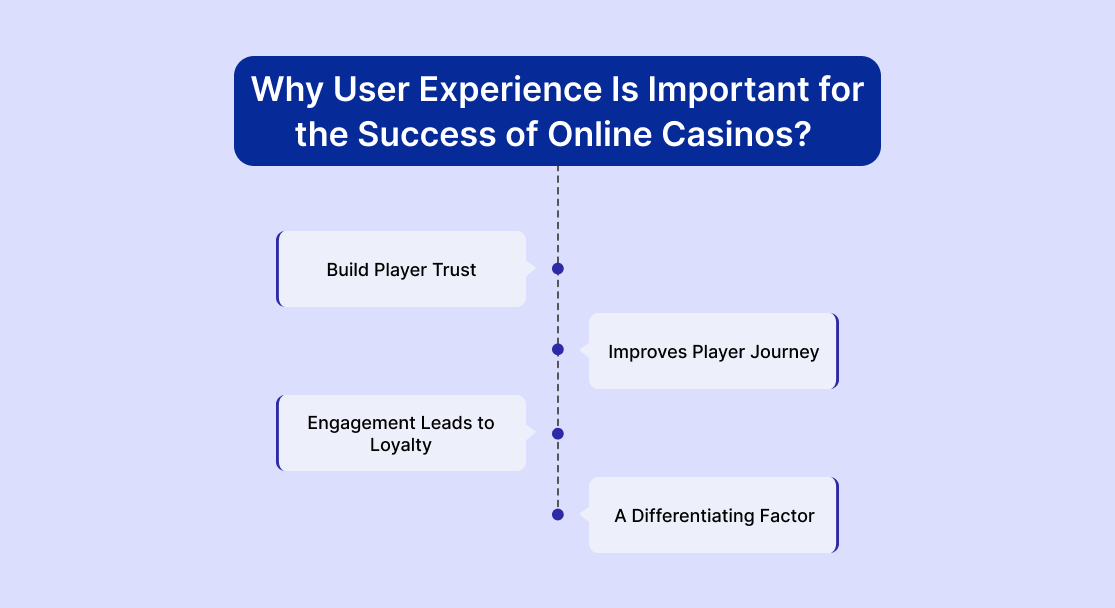 Why User Experience Is Important for the Success of Online Casinos?

Build Player Trust

Improves Player Journey

Engagement Leads to Loyalty

A Differentiating Factor